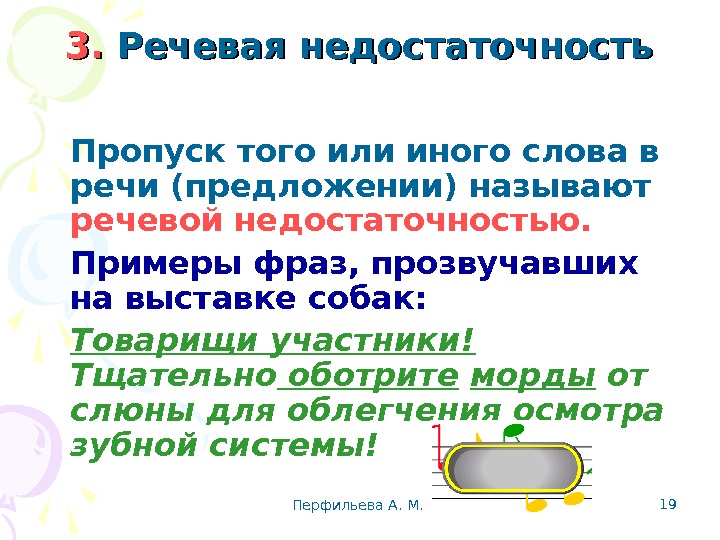 3. Речевая недостаточность

Пропуск того или иного слова в речи (предложении) называют речевой недостаточностью.

Примеры фраз, прозвучавших на выставке собак:

Товарищи участники! Тщательно оботрите морды от слюны для облегчения осмотра зубной системы!

Перфильева А. М.

19